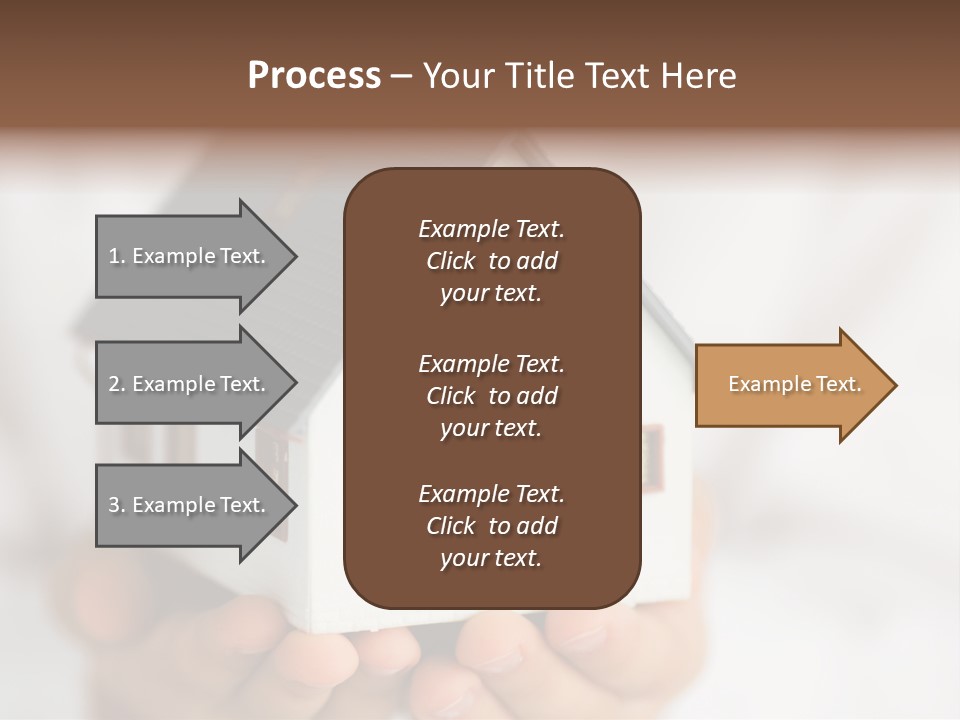 Process – Your Title Text Here

1. Example Text.

2. Example Text.

3. Example Text.

Example Text. Click to add your text.

Example Text. Click to add your text.

Example Text. Click to add your text.

Example Text.